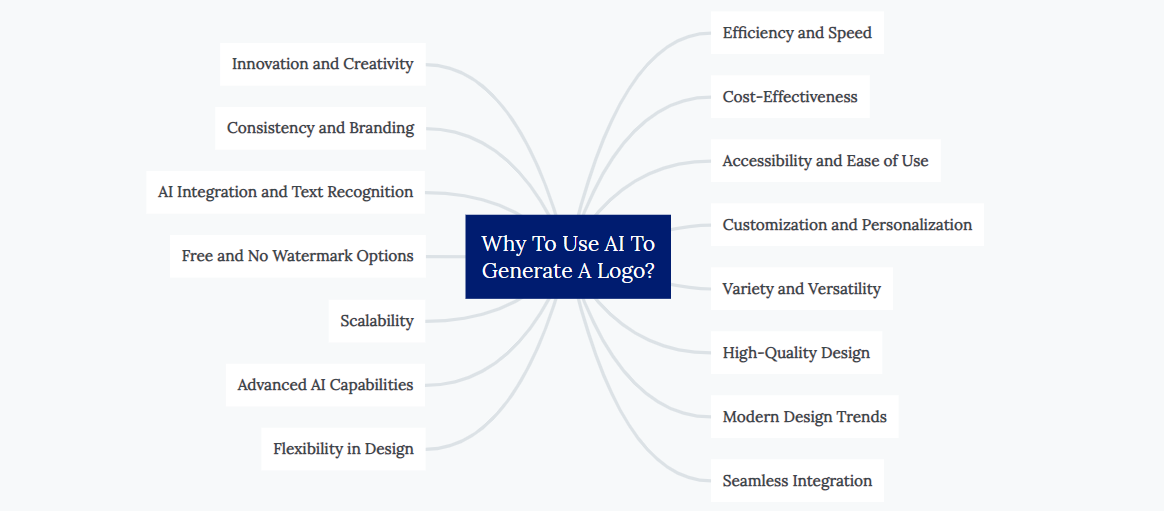 Why To Use AI To Generate A Logo?

Innovation and Creativity

Consistency and Branding

AI Integration and Text Recognition

Free and No Watermark Options

Scalability

Advanced AI Capabilities

Flexibility in Design

Efficiency and Speed

Cost-Effectiveness

Accessibility and Ease of Use

Customization and Personalization

Variety and Versatility

High-Quality Design

Modern Design Trends

Seamless Integration